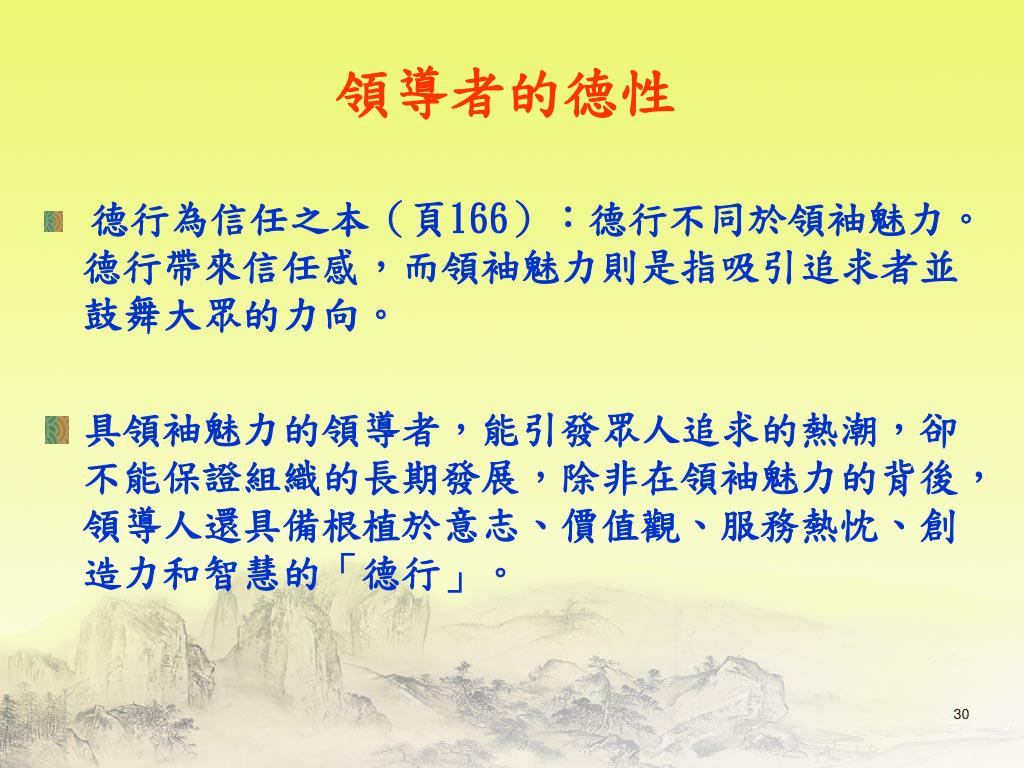 領導者的德性

德行為信任之本（頁166）：德行不同於領袖魅力。德行帶來信任感，而領袖魅力則是指吸引追求者並鼓舞大眾的力向。

具領袖魅力的領導者，能引發眾人追求的熱潮，卻不能保證組織的長期發展，除非在領袖魅力的背後，領導人還具備根植於意志、價值觀、服務熱忱、創造力和智慧的「德行」。

30